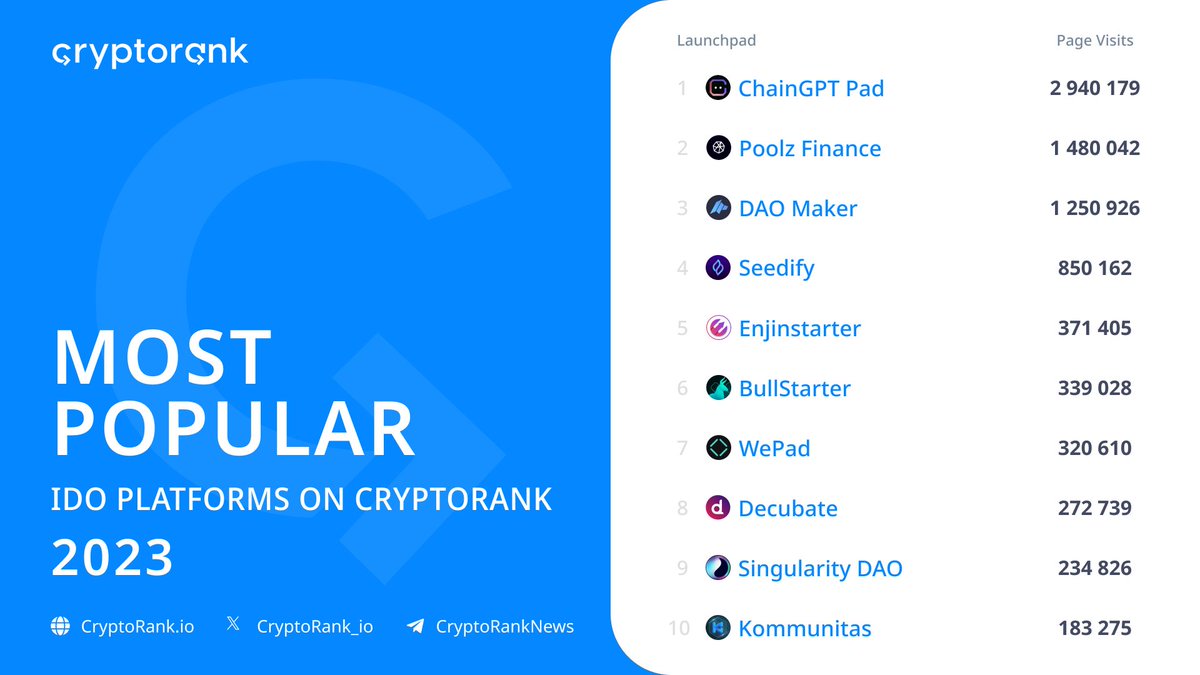 cryptorank

MOST POPULAR

IDO PLATFORMS ON CRYPTORANK

2023

CryptoRank.io CryptoRank_io CryptoRankNews

| | Launchpad | Page Visits |
|---|---|---|
| 1 | ChainGPT Pad | 2 940 179 |
| 2 | Poolz Finance | 1 480 042 |
| 3 | DAO Maker | 1 250 926 |
| 4 | Seedify | 850 162 |
| 5 | Enjinstarter | 371 405 |
| 6 | BullStarter | 339 028 |
| 7 | WePad | 320 610 |
| 8 | Decubate | 272 739 |
| 9 | Singularity DAO | 234 826 |
| 10 | Kommunitas | 183 275 |